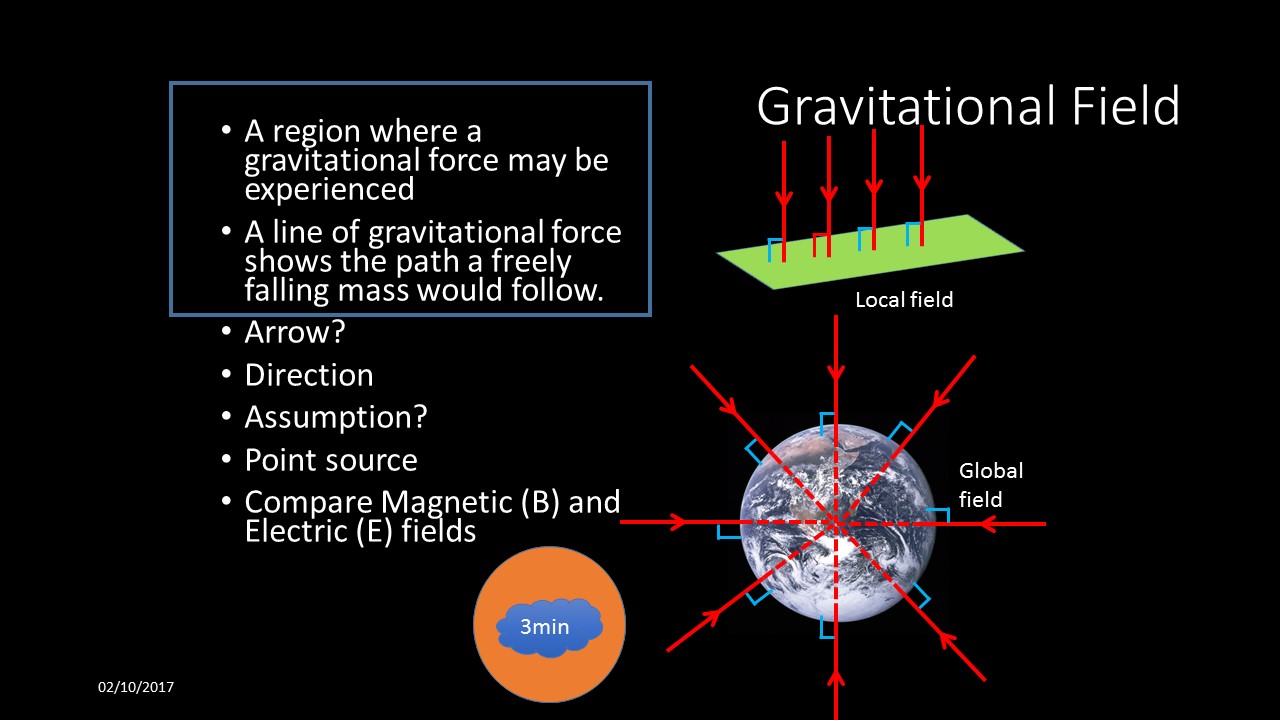 Gravitational Field

• A region where a gravitational force may be experienced
• A line of gravitational force shows the path a freely falling mass would follow.
• Arrow?
• Direction
• Assumption?
• Point source
• Compare Magnetic (B) and Electric (E) fields

Local field

Global field

3min

02/10/2017